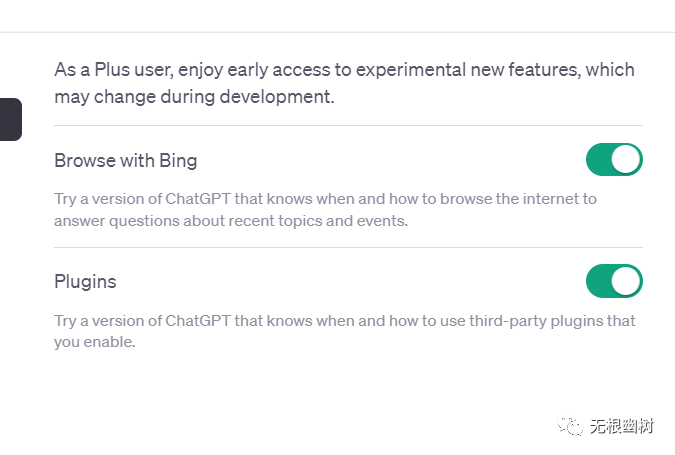 As a Plus user, enjoy early access to experimental new features, which may change during development.

Browse with Bing

Try a version of ChatGPT that knows when and how to browse the internet to answer questions about recent topics and events.

Plugins

Try a version of ChatGPT that knows when and how to use third-party plugins that you enable.

无根幽树